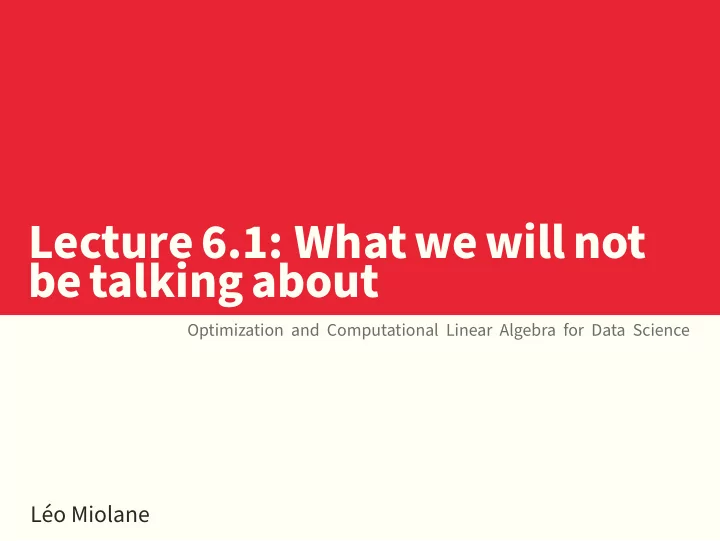 Lecture 6.1: What we will not be talking about

Optimization and Computational Linear Algebra for Data Science

Léo Miolane